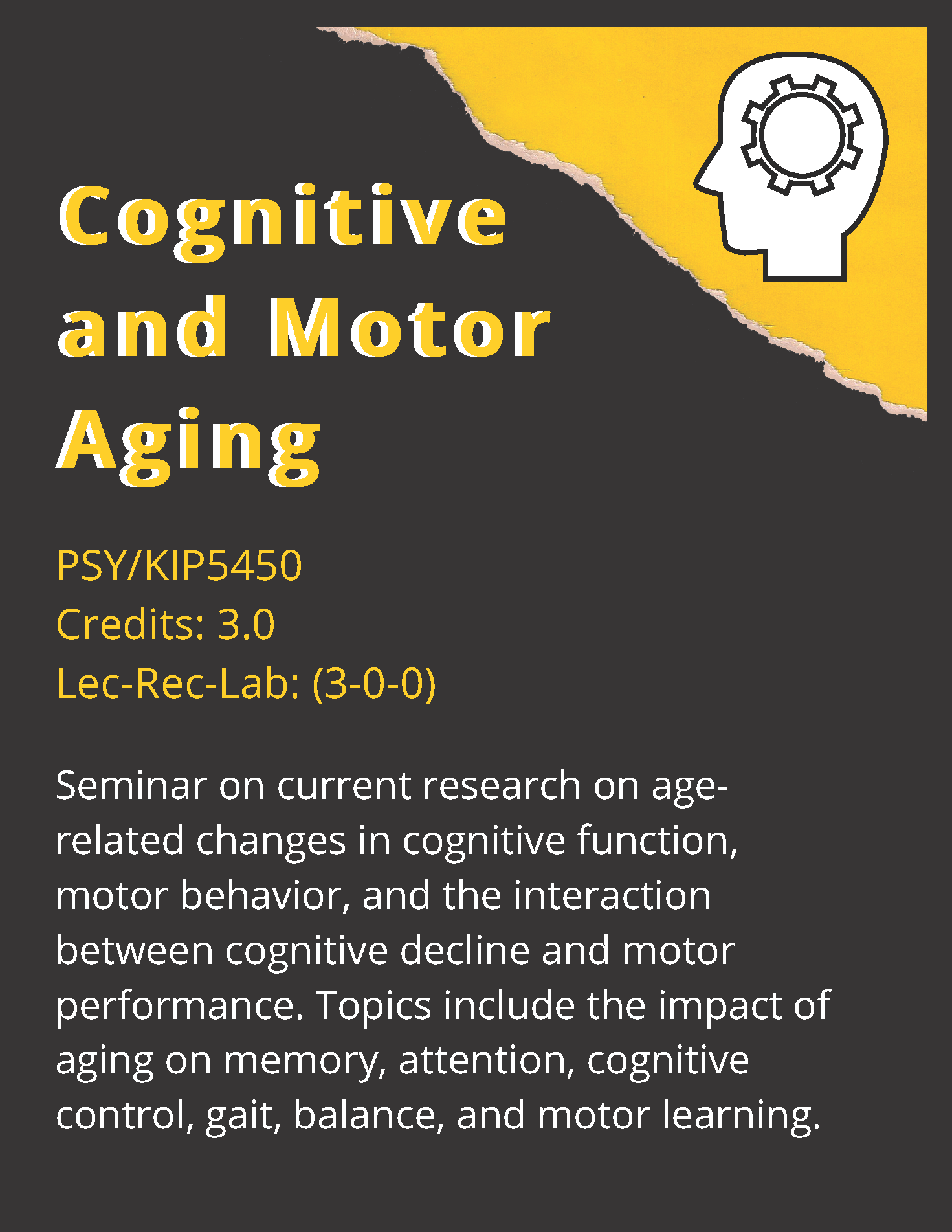 Cognitive and Motor Aging

PSY/KIP5450
Credits: 3.0
Lec-Rec-Lab: (3-0-0)

Seminar on current research on age-related changes in cognitive function, motor behavior, and the interaction between cognitive decline and motor performance. Topics include the impact of aging on memory, attention, cognitive control, gait, balance, and motor learning.